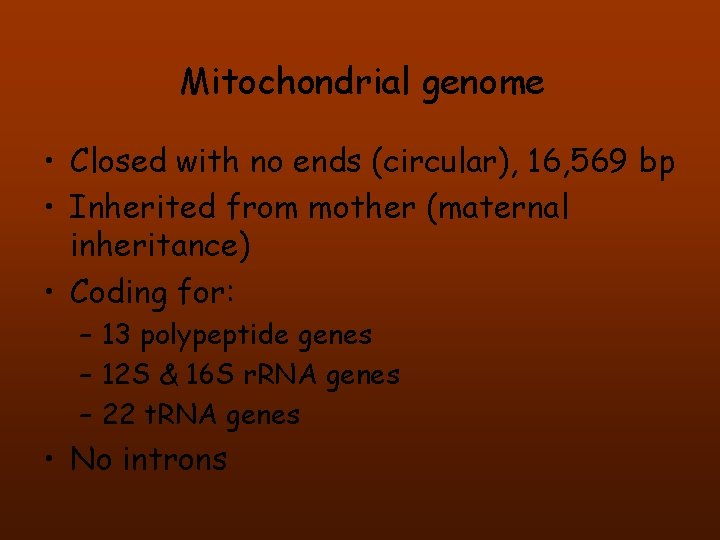 Mitochondrial genome

• Closed with no ends (circular), 16,569 bp
• Inherited from mother (maternal inheritance)
• Coding for:
  – 13 polypeptide genes
  – 12S & 16S rRNA genes
  – 22 tRNA genes
• No introns